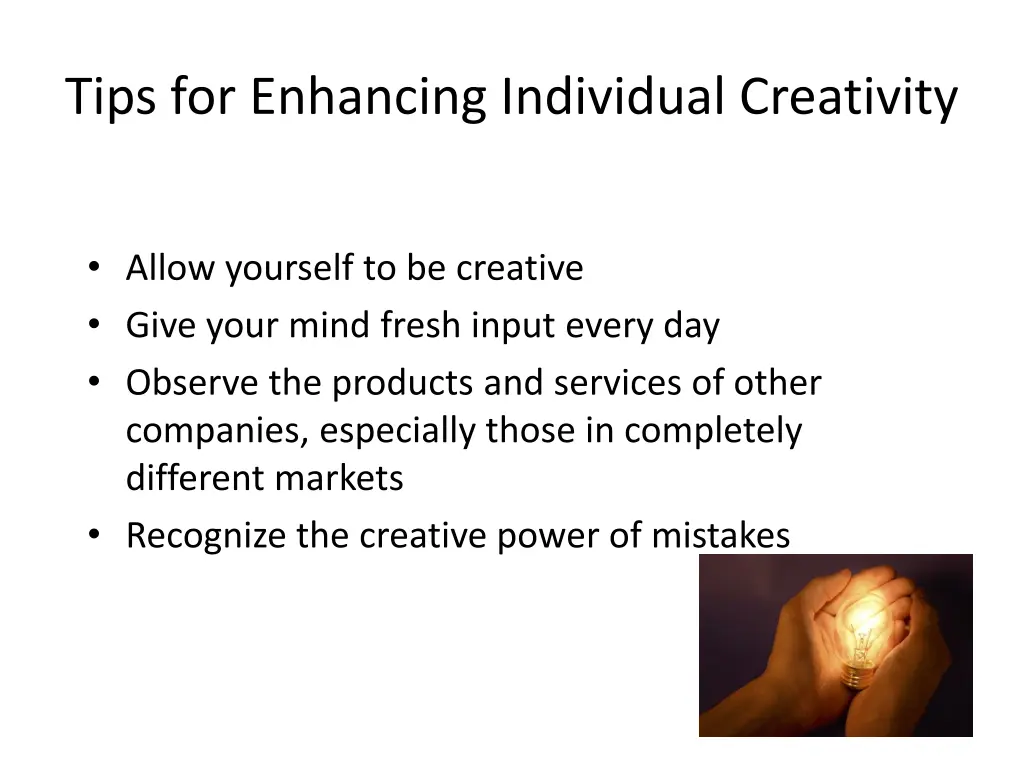 Tips for Enhancing Individual Creativity

• Allow yourself to be creative
• Give your mind fresh input every day
• Observe the products and services of other companies, especially those in completely different markets
• Recognize the creative power of mistakes